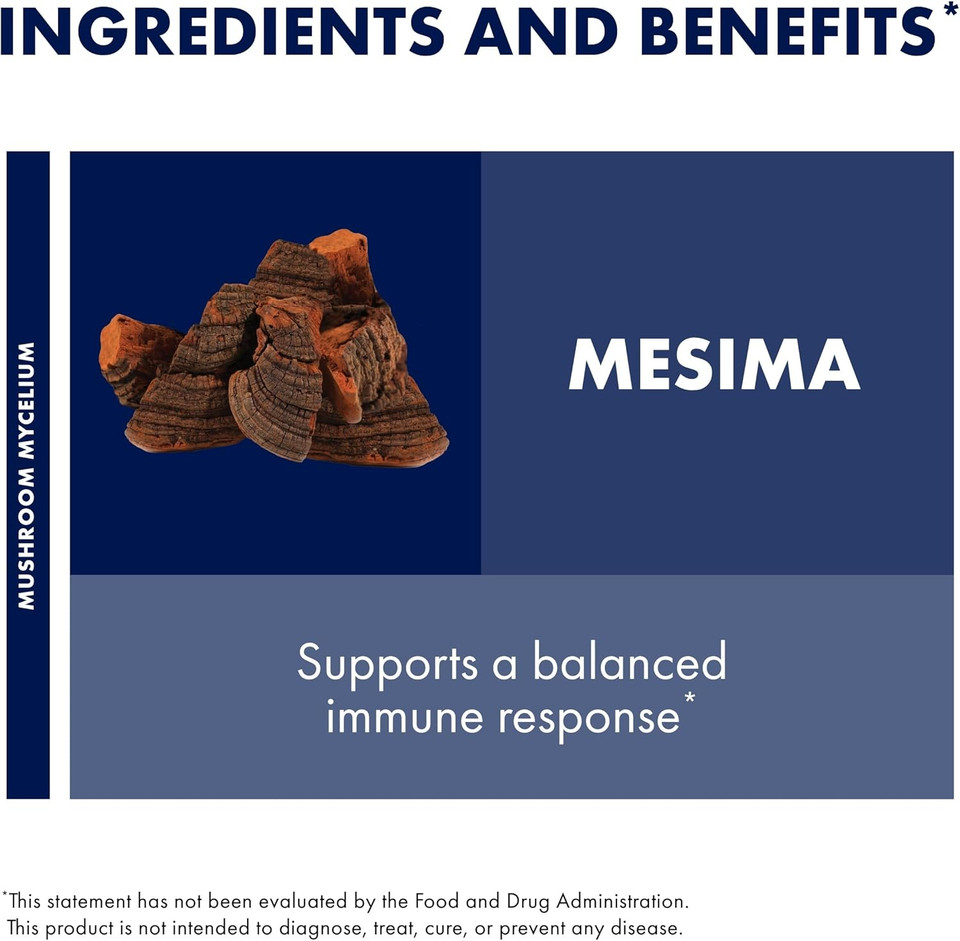 INGREDIENTS AND BENEFITS*

MUSHROOM MYCELIUM

MESIMA

Supports a balanced immune response*

*This statement has not been evaluated by the Food and Drug Administration. This product is not intended to diagnose, treat, cure, or prevent any disease.